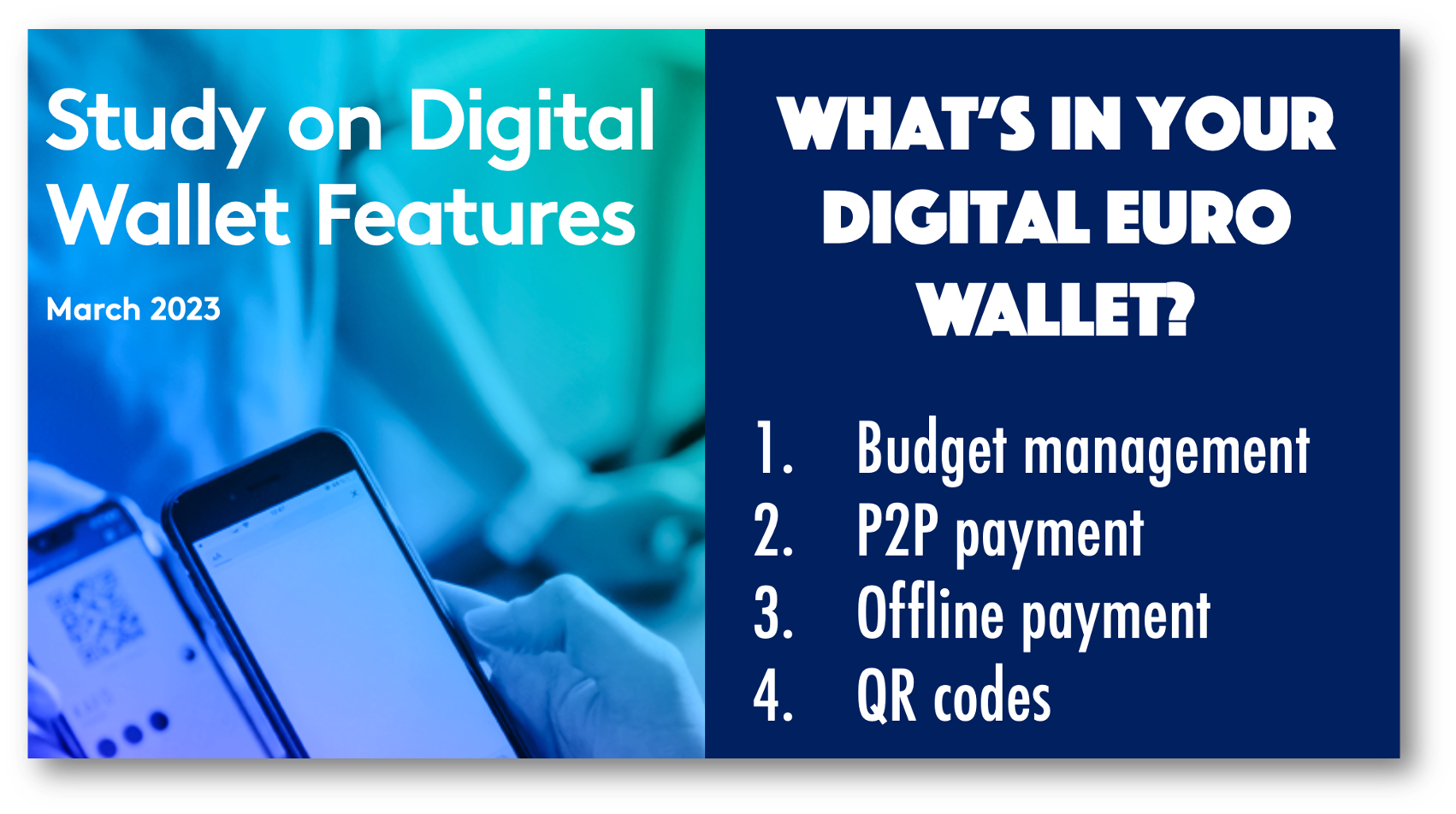 Study on Digital Wallet Features

March 2023

WHAT'S IN YOUR DIGITAL EURO WALLET?

1. Budget management
2. P2P payment
3. Offline payment
4. QR codes